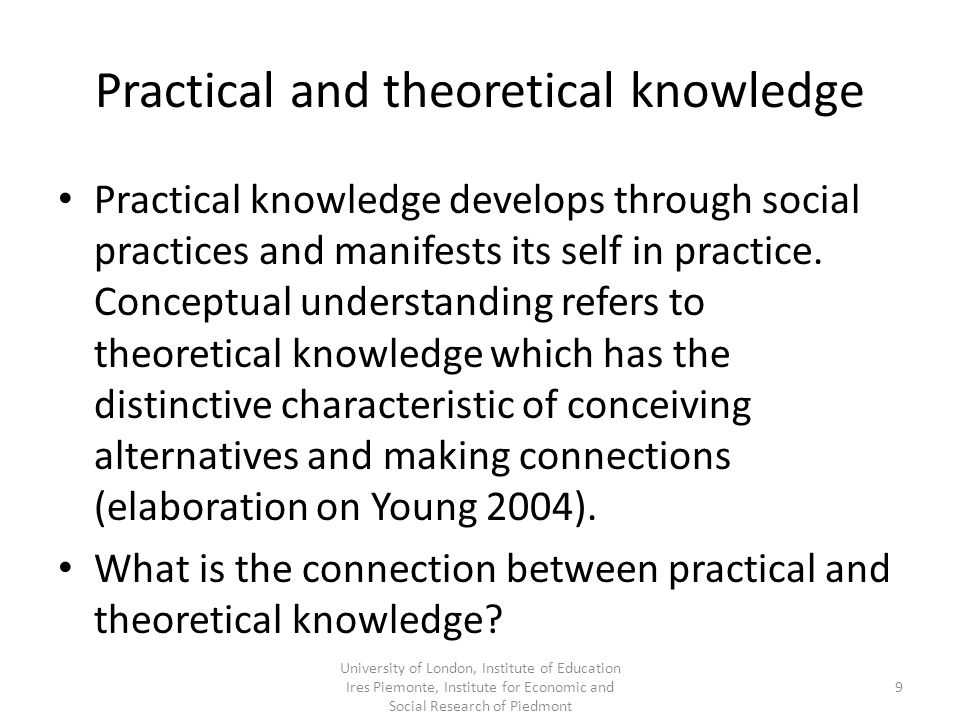 Practical and theoretical knowledge

• Practical knowledge develops through social practices and manifests its self in practice. Conceptual understanding refers to theoretical knowledge which has the distinctive characteristic of conceiving alternatives and making connections (elaboration on Young 2004).

• What is the connection between practical and theoretical knowledge?

University of London, Institute of Education
Ires Piemonte, Institute for Economic and Social Research of Piedmont

9